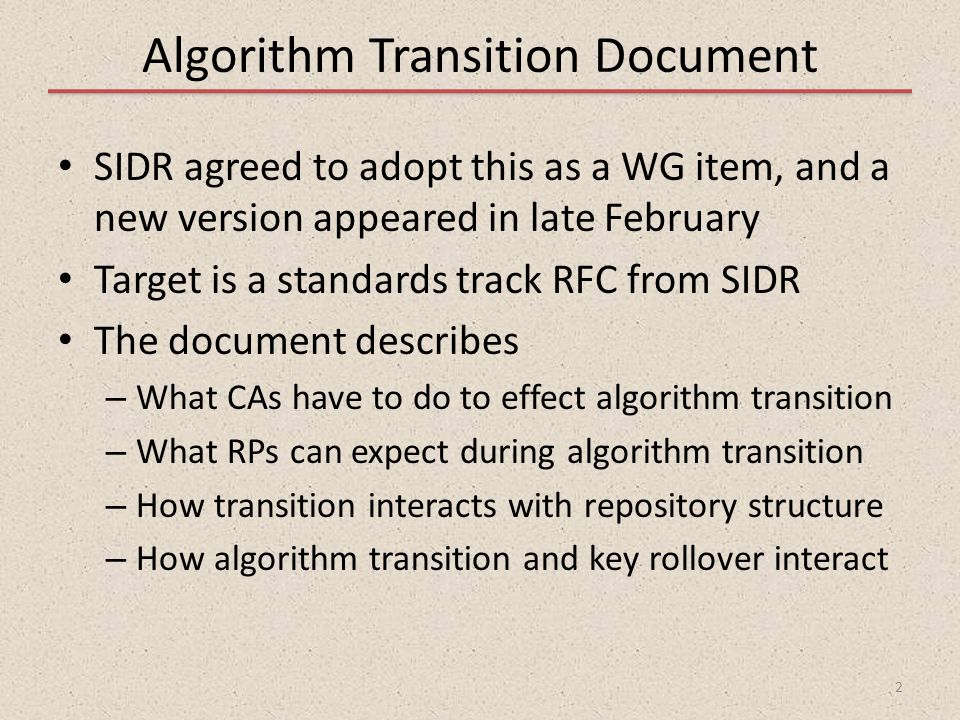 Algorithm Transition Document

• SIDR agreed to adopt this as a WG item, and a new version appeared in late February
• Target is a standards track RFC from SIDR
• The document describes
– What CAs have to do to effect algorithm transition
– What RPs can expect during algorithm transition
– How transition interacts with repository structure
– How algorithm transition and key rollover interact

2